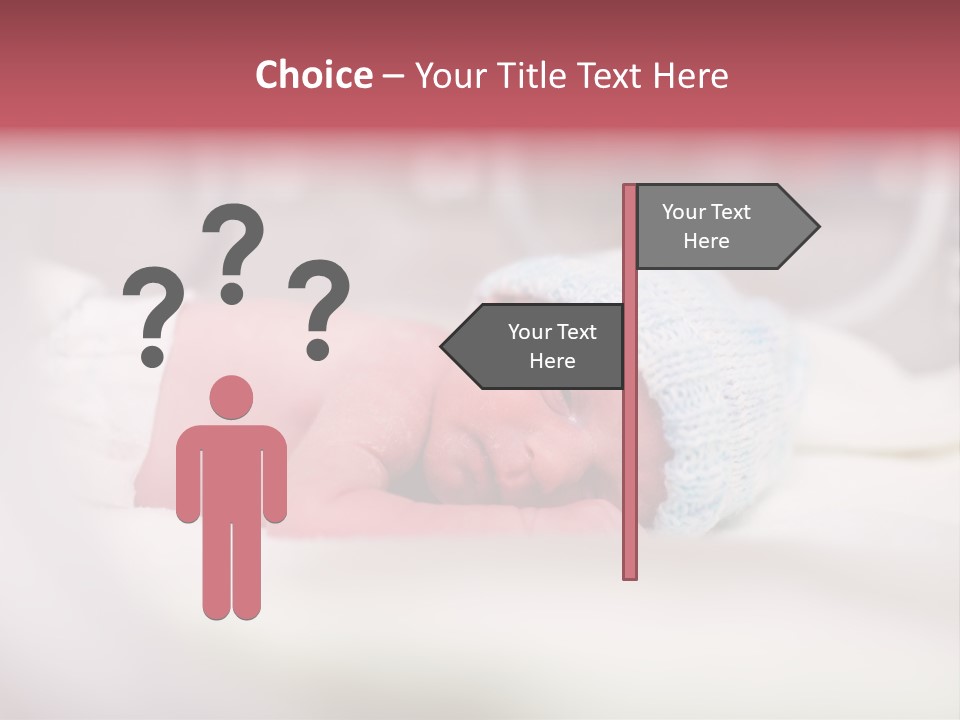 Choice – Your Title Text Here

? ? ?

Your Text Here

Your Text Here